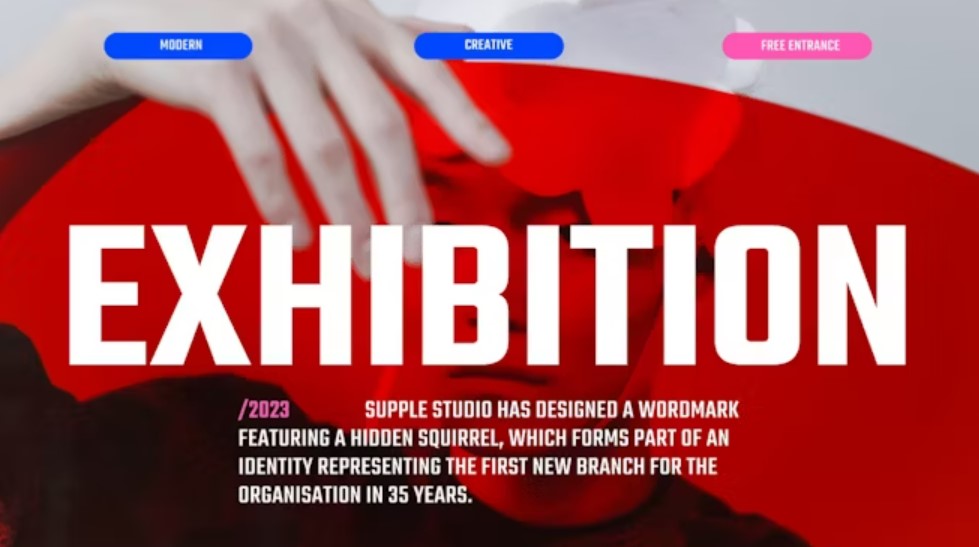 MODERN

CREATIVE

FREE ENTRANCE

EXHIBITION

/2023 SUPPLE STUDIO HAS DESIGNED A WORDMARK FEATURING A HIDDEN SQUIRREL, WHICH FORMS PART OF AN IDENTITY REPRESENTING THE FIRST NEW BRANCH FOR THE ORGANISATION IN 35 YEARS.